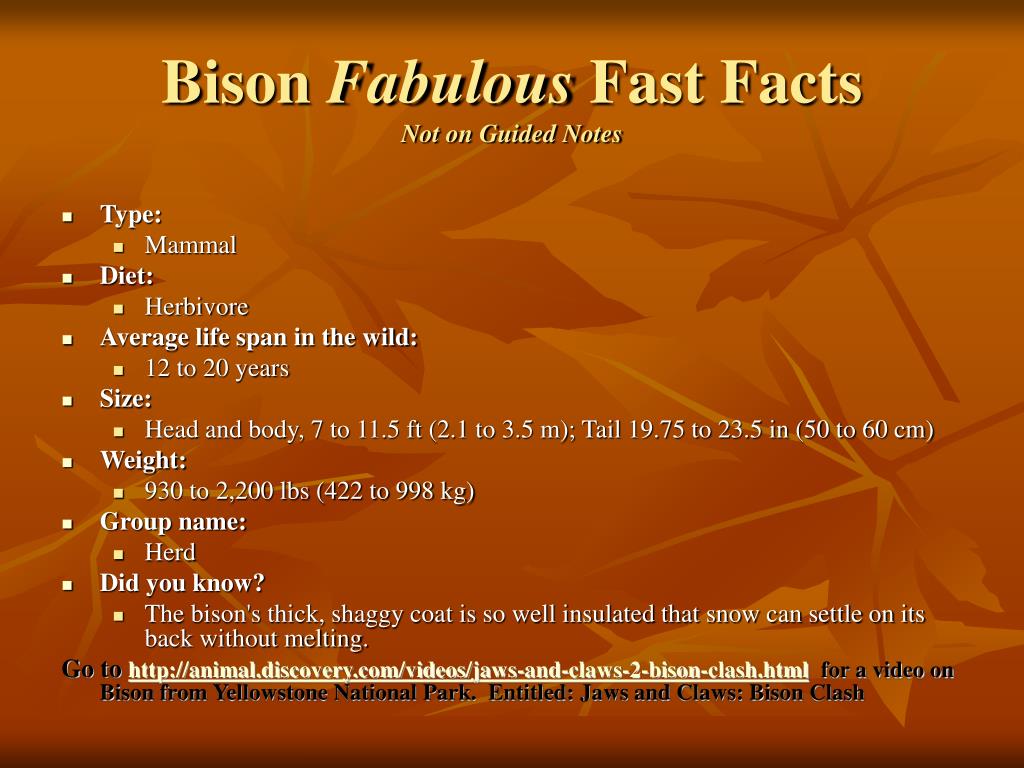 Bison Fabulous Fast Facts
Not on Guided Notes

- Type:
  - Mammal
- Diet:
  - Herbivore
- Average life span in the wild:
  - 12 to 20 years
- Size:
  - Head and body, 7 to 11.5 ft (2.1 to 3.5 m); Tail 19.75 to 23.5 in (50 to 60 cm)
- Weight:
  - 930 to 2,200 lbs (422 to 998 kg)
- Group name:
  - Herd
- Did you know?
  - The bison's thick, shaggy coat is so well insulated that snow can settle on its back without melting.

Go to http://animal.discovery.com/videos/jaws-and-claws-2-bison-clash.html for a video on Bison from Yellowstone National Park. Entitled: Jaws and Claws: Bison Clash